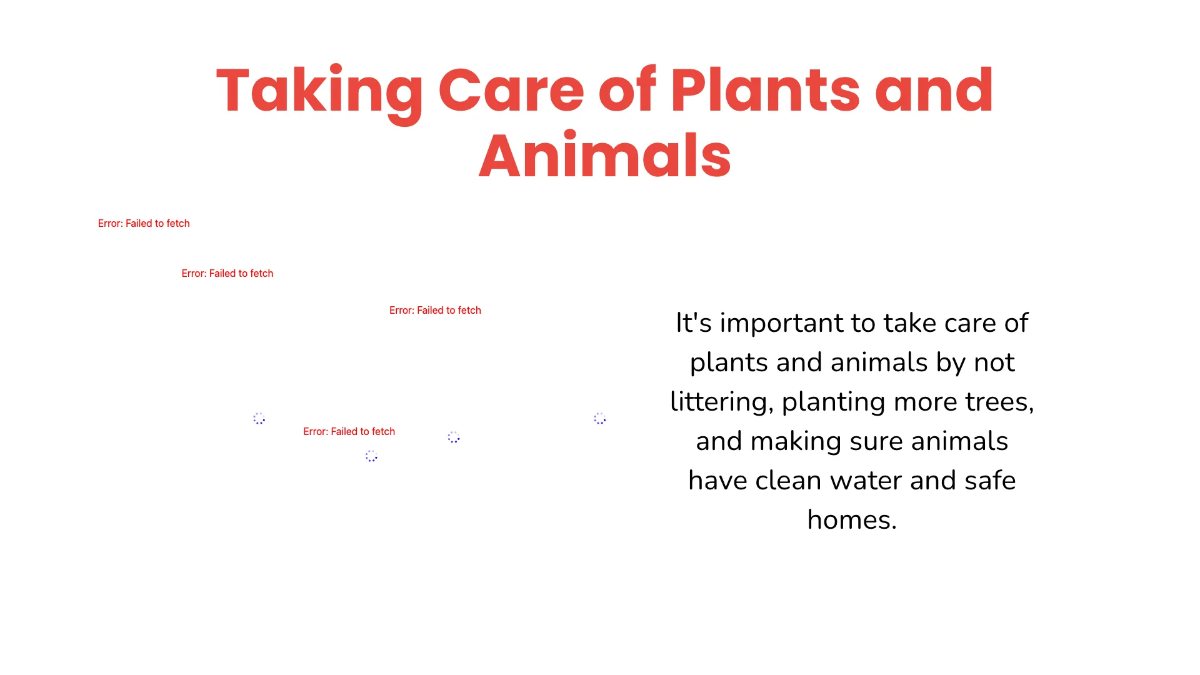 Taking Care of Plants and Animals

Error: Failed to fetch

Error: Failed to fetch

Error: Failed to fetch

Error: Failed to fetch

It's important to take care of plants and animals by not littering, planting more trees, and making sure animals have clean water and safe homes.